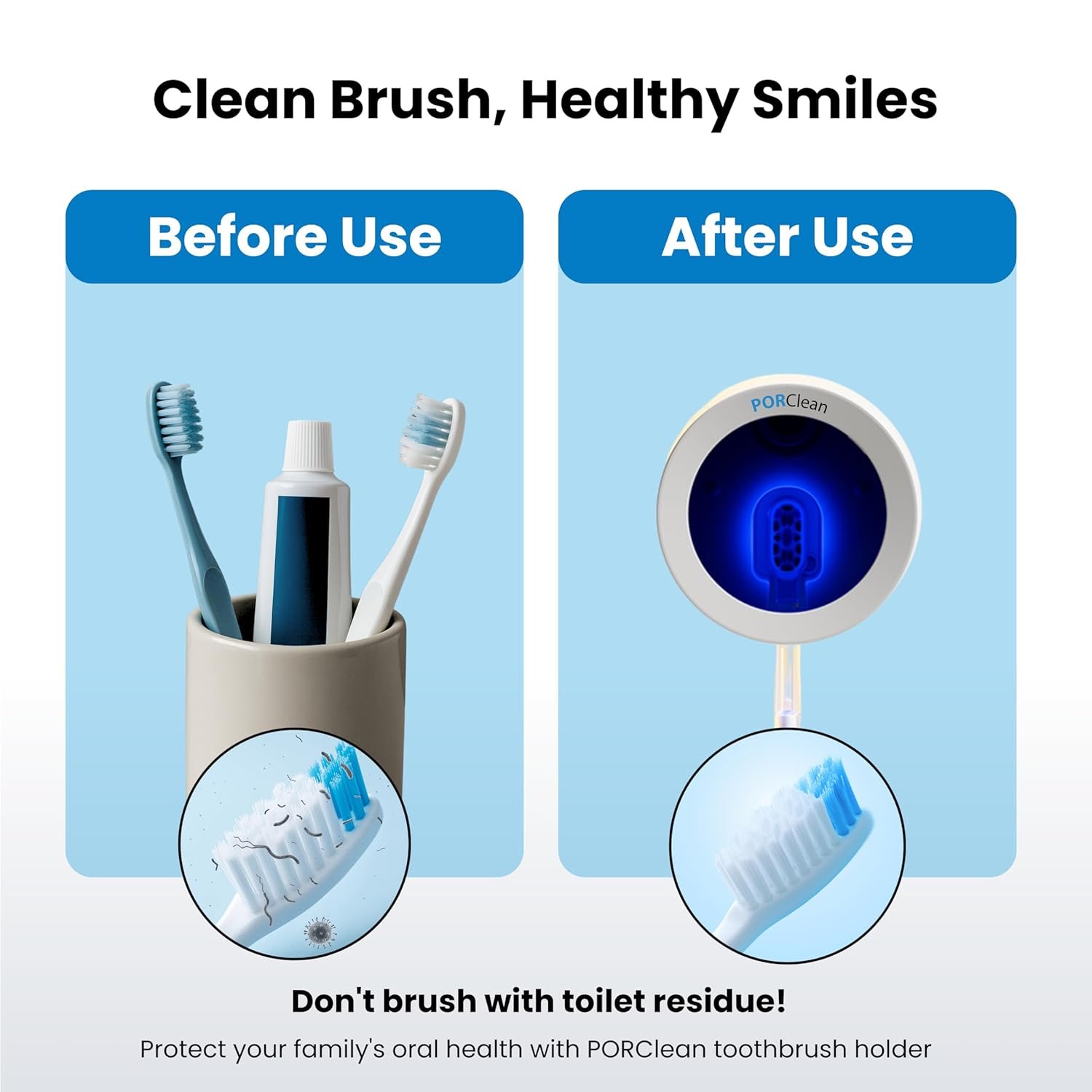 Clean Brush, Healthy Smiles

Before Use

After Use

PORClean

Don't brush with toilet residue!

Protect your family's oral health with PORClean toothbrush holder